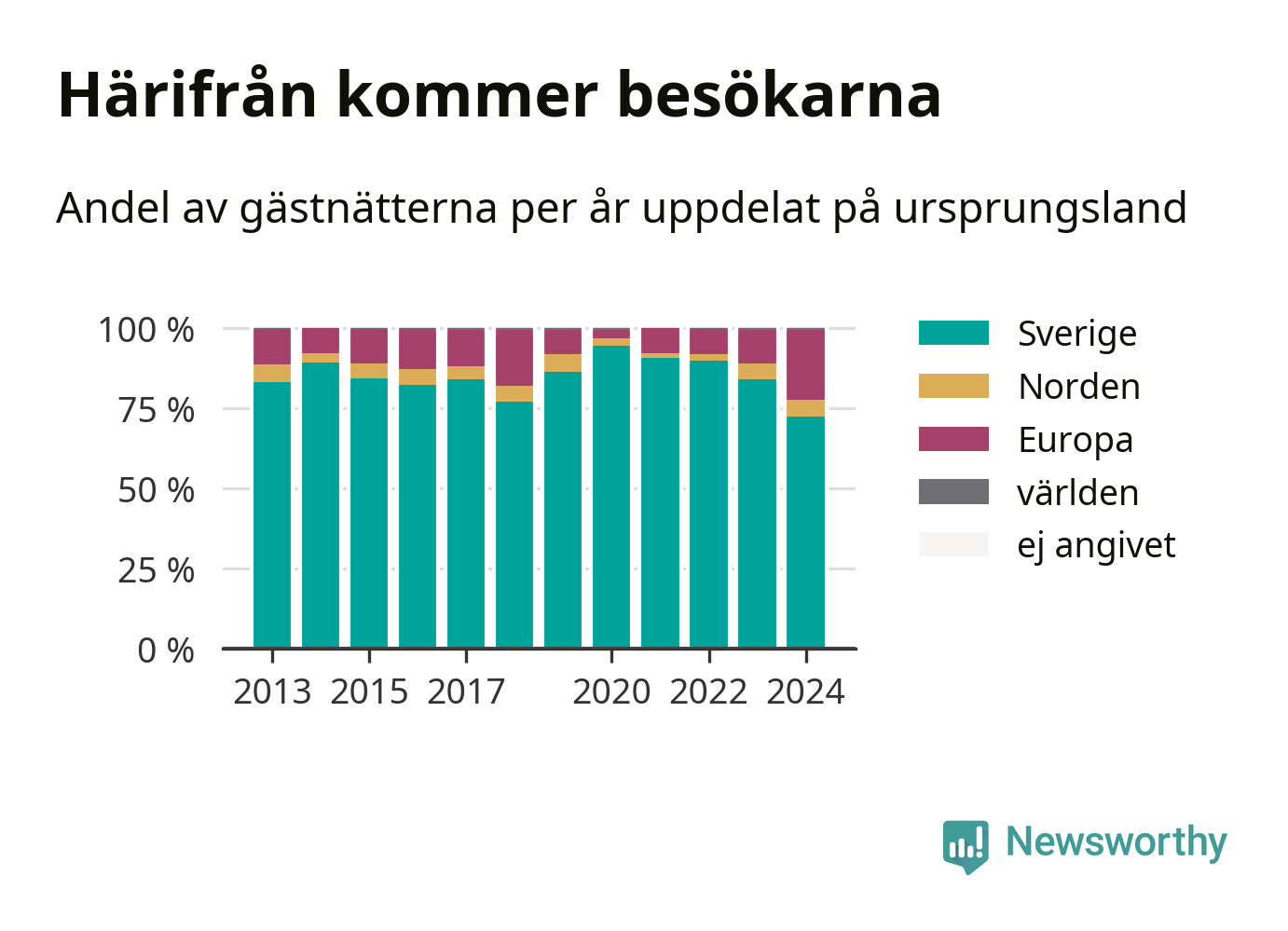 Härifrån kommer besökarna

Andel av gästnätterna per år uppdelat på ursprungsland

100 %
75 %
50 %
25 %
0 %

2013 2015 2017 2020 2022 2024

Sverige
Norden
Europa
världen
ej angivet

Newsworthy